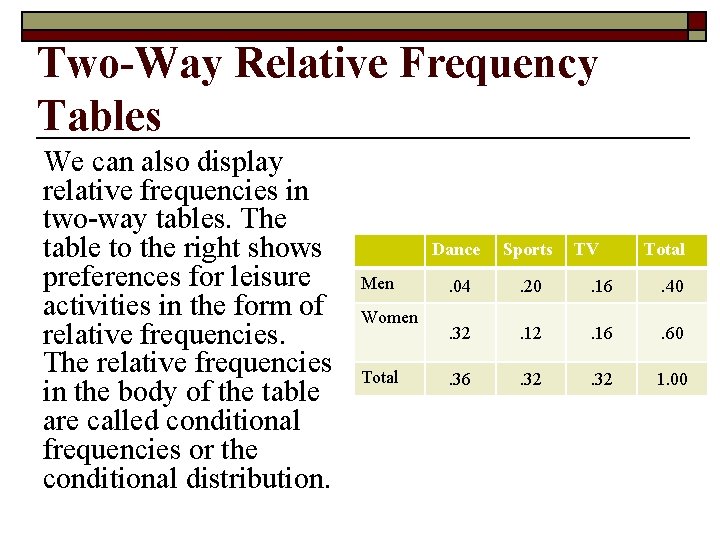 Two-Way Relative Frequency Tables

We can also display relative frequencies in two-way tables. The table to the right shows preferences for leisure activities in the form of relative frequencies. The relative frequencies in the body of the table are called conditional frequencies or the conditional distribution.

| | Dance | Sports | TV | Total |
|---|---|---|---|---|
| Men | .04 | .20 | .16 | .40 |
| Women | .32 | .12 | .16 | .60 |
| Total | .36 | .32 | .32 | 1.00 |